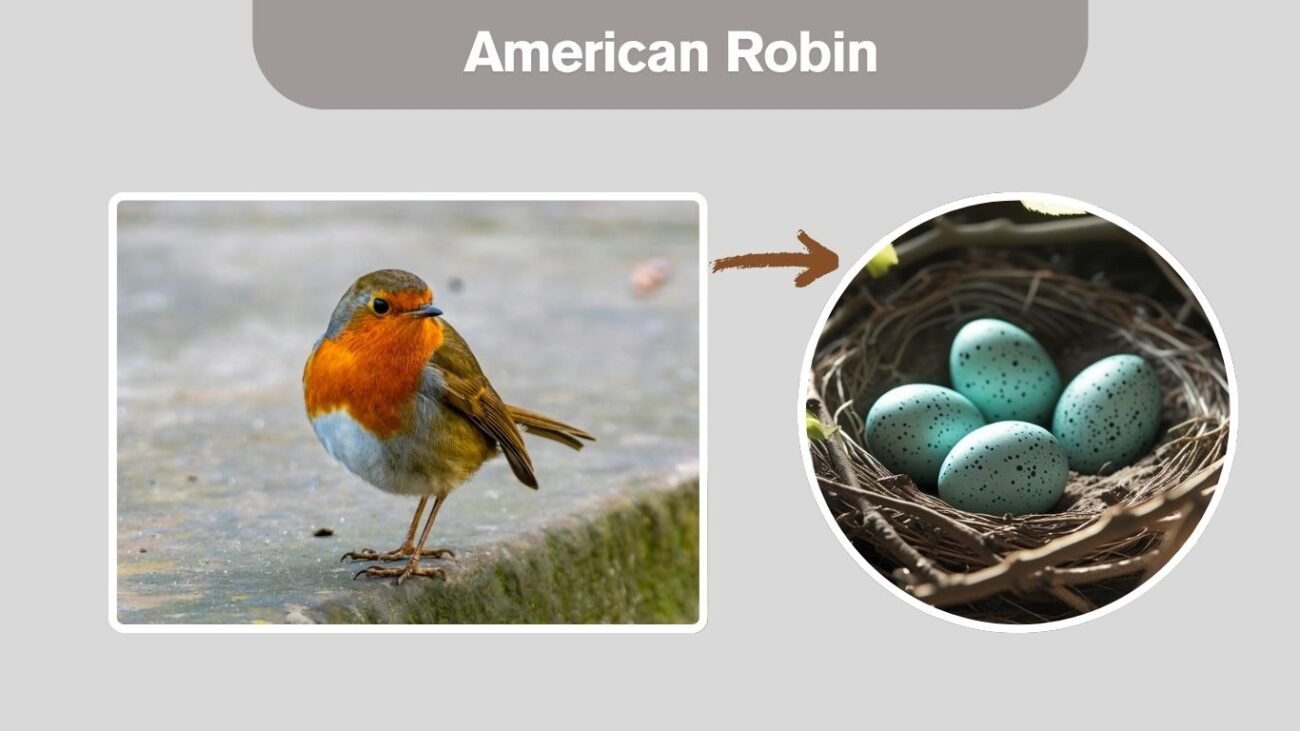 American Robin